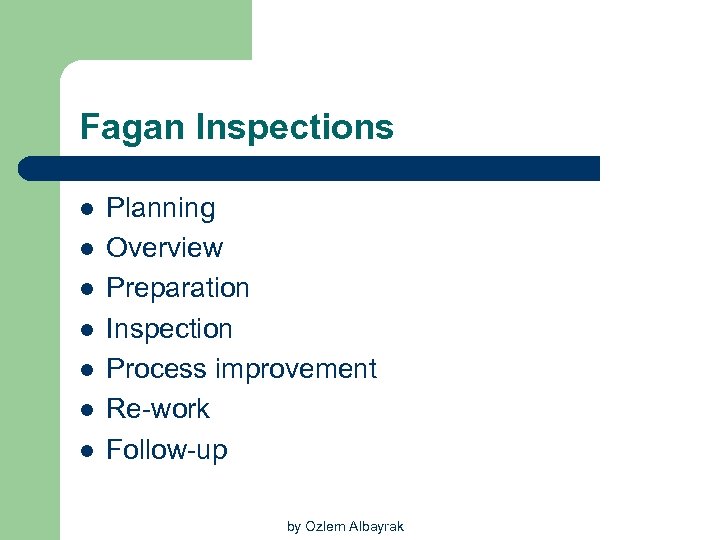 Fagan Inspections

- Planning
- Overview
- Preparation
- Inspection
- Process improvement
- Re-work
- Follow-up

by Ozlem Albayrak